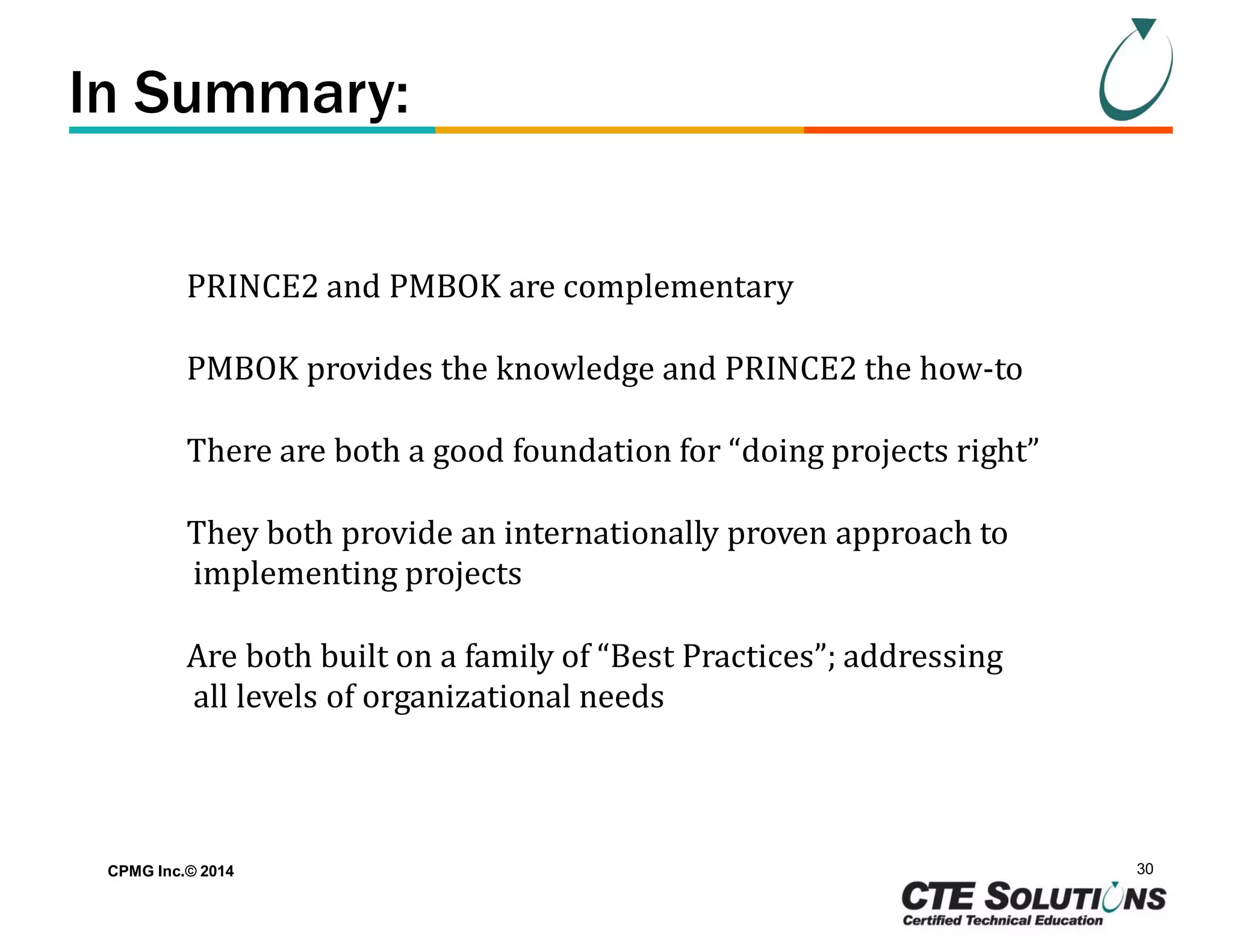 In Summary:

PRINCE2 and PMBOK are complementary

PMBOK provides the knowledge and PRINCE2 the how-to

There are both a good foundation for “doing projects right”

They both provide an internationally proven approach to implementing projects

Are both built on a family of “Best Practices”; addressing all levels of organizational needs

CPMG Inc.© 2014

30

CTE SOLUTIONS
Certified Technical Education